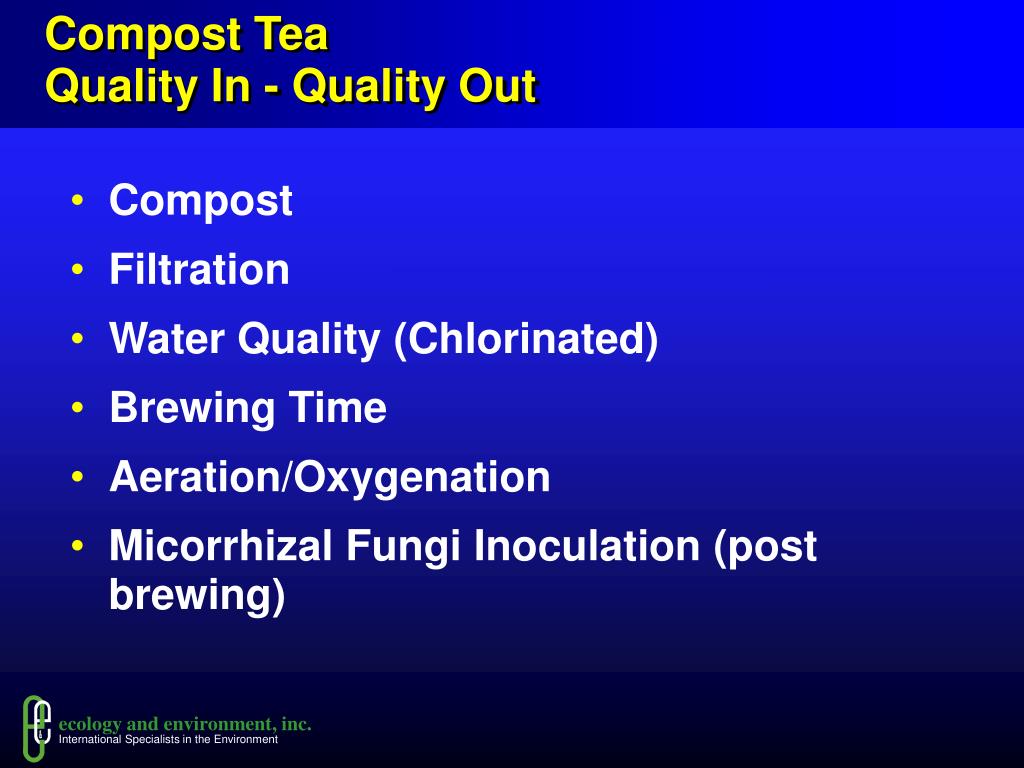 Compost Tea
Quality In - Quality Out

• Compost
• Filtration
• Water Quality (Chlorinated)
• Brewing Time
• Aeration/Oxygenation
• Micorrhizal Fungi Inoculation (post brewing)

ecology and environment, inc.
International Specialists in the Environment